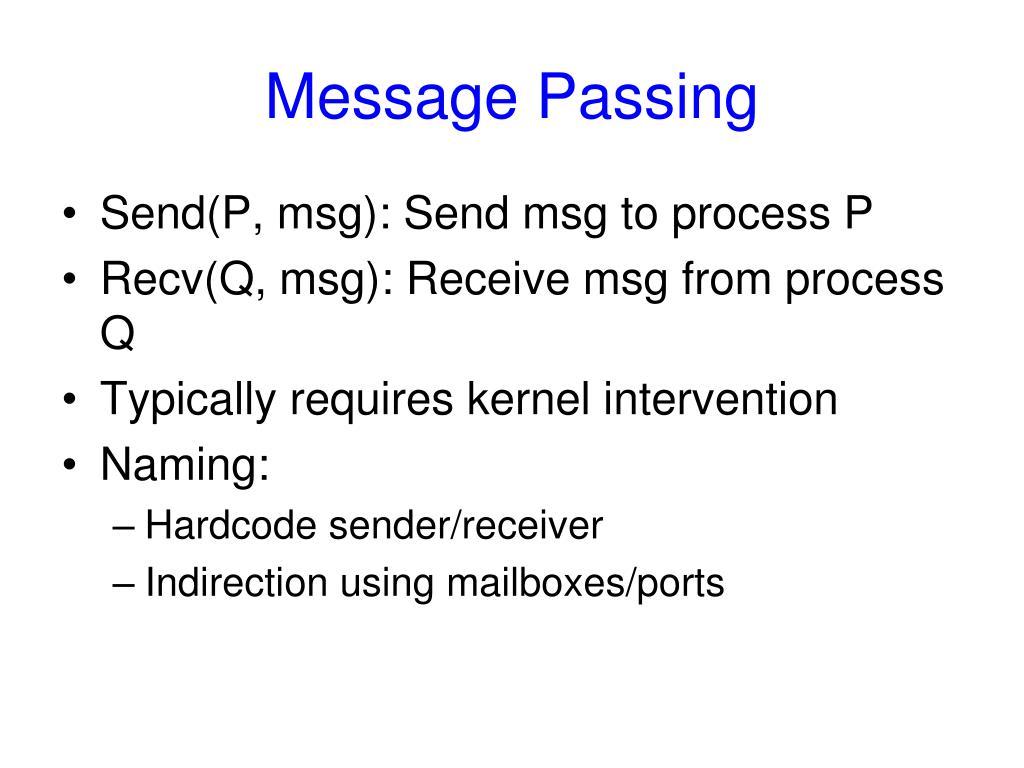 Message Passing

• Send(P, msg): Send msg to process P
• Recv(Q, msg): Receive msg from process Q
• Typically requires kernel intervention
• Naming:
– Hardcode sender/receiver
– Indirection using mailboxes/ports